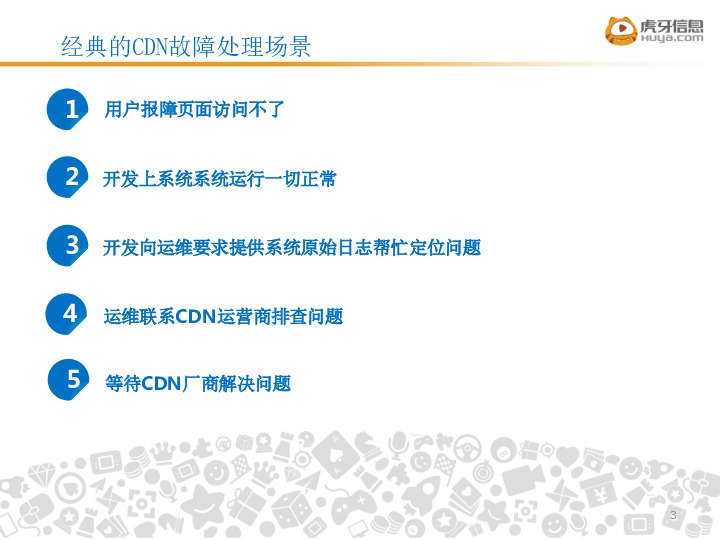 经典的CDN故障处理场景

虎牙信息
Huya.com

1 用户报障页面访问不了

2 开发上系统系统运行一切正常

3 开发向运维要求提供系统原始日志帮忙定位问题

4 运维联系CDN运营商排查问题

5 等待CDN厂商解决问题

3